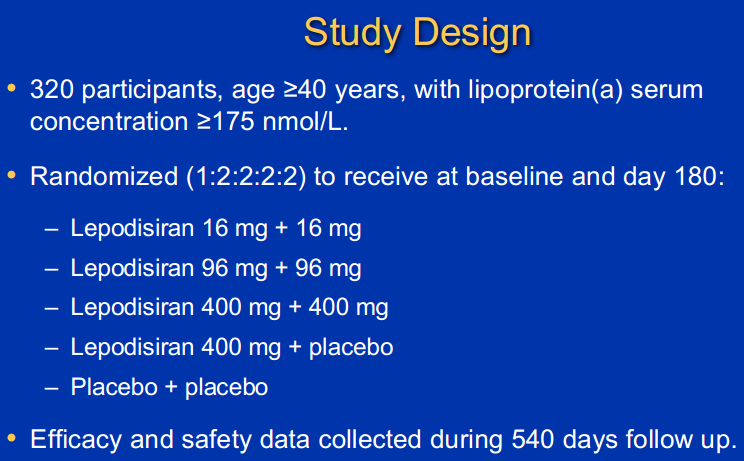 Study Design

• 320 participants, age ≥40 years, with lipoprotein(a) serum concentration ≥175 nmol/L.

• Randomized (1:2:2:2:2) to receive at baseline and day 180:

– Lepodisiran 16 mg + 16 mg

– Lepodisiran 96 mg + 96 mg

– Lepodisiran 400 mg + 400 mg

– Lepodisiran 400 mg + placebo

– Placebo + placebo

• Efficacy and safety data collected during 540 days follow up.